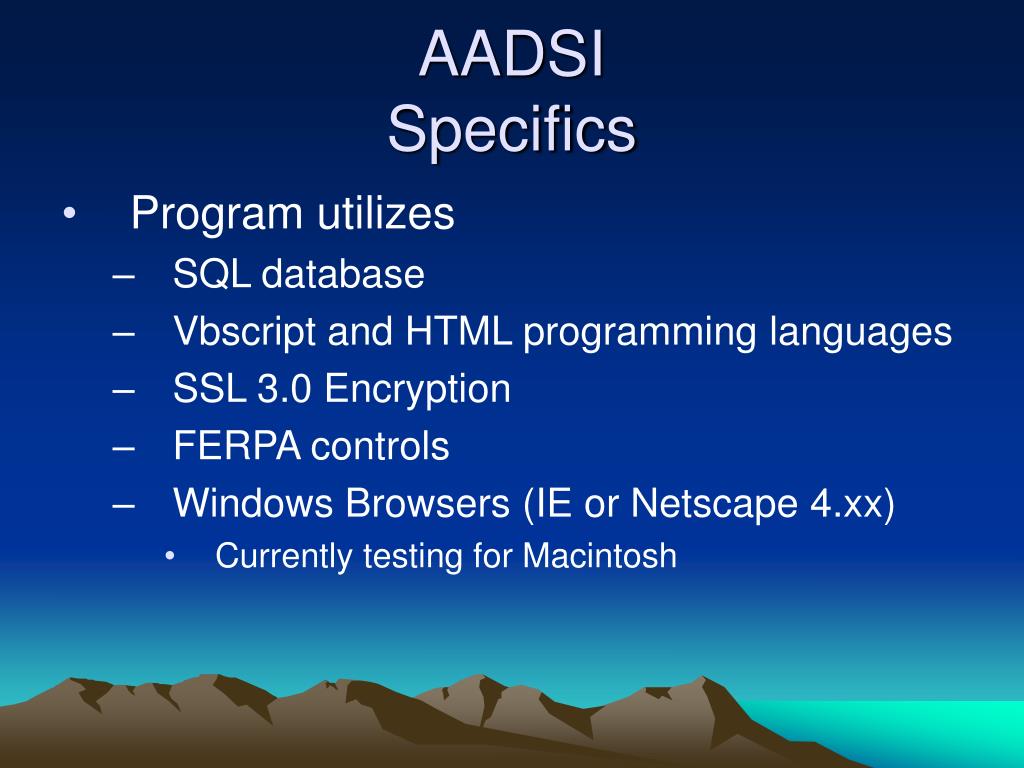 AADSI
Specifics

• Program utilizes
– SQL database
– Vbscript and HTML programming languages
– SSL 3.0 Encryption
– FERPA controls
– Windows Browsers (IE or Netscape 4.xx)
• Currently testing for Macintosh